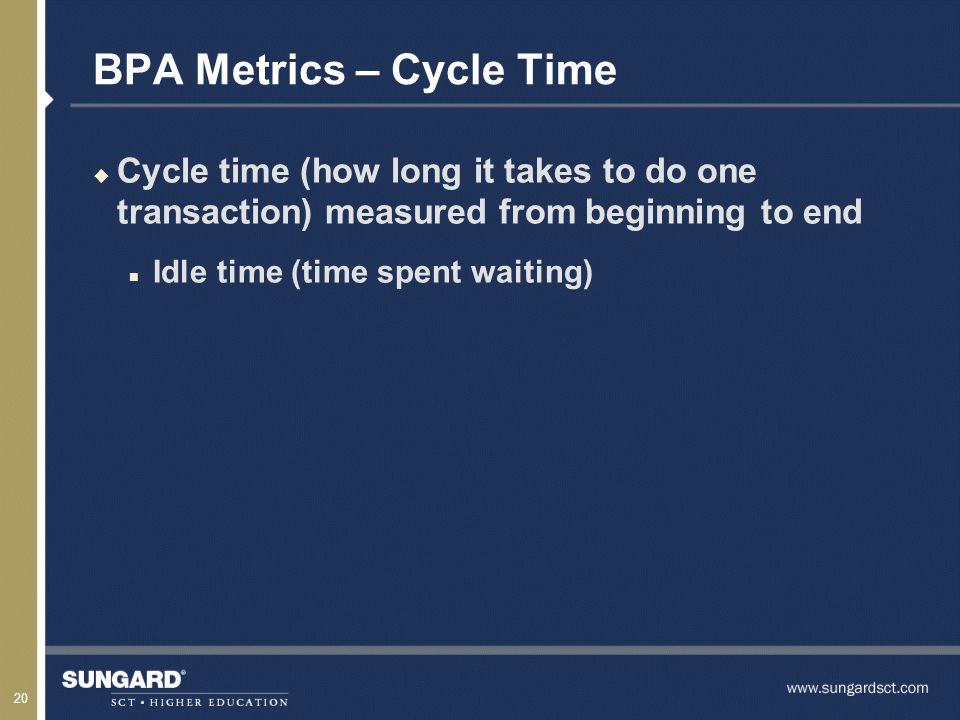 BPA Metrics – Cycle Time

Cycle time (how long it takes to do one transaction) measured from beginning to end

Idle time (time spent waiting)

20

SUNGARD®
SCT • HIGHER EDUCATION

www.sungardsct.com